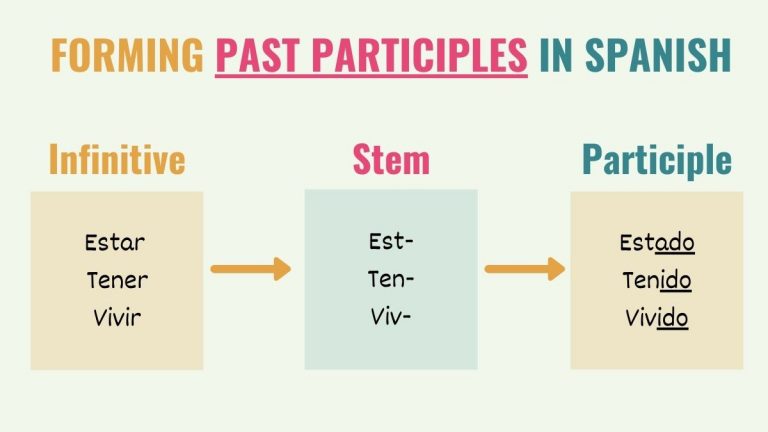 FORMING PAST PARTICIPLES IN SPANISH

Infinitive

Estar
Tener
Vivir

Stem

Est-
Ten-
Viv-

Participle

Estado
Tenido
Vivido